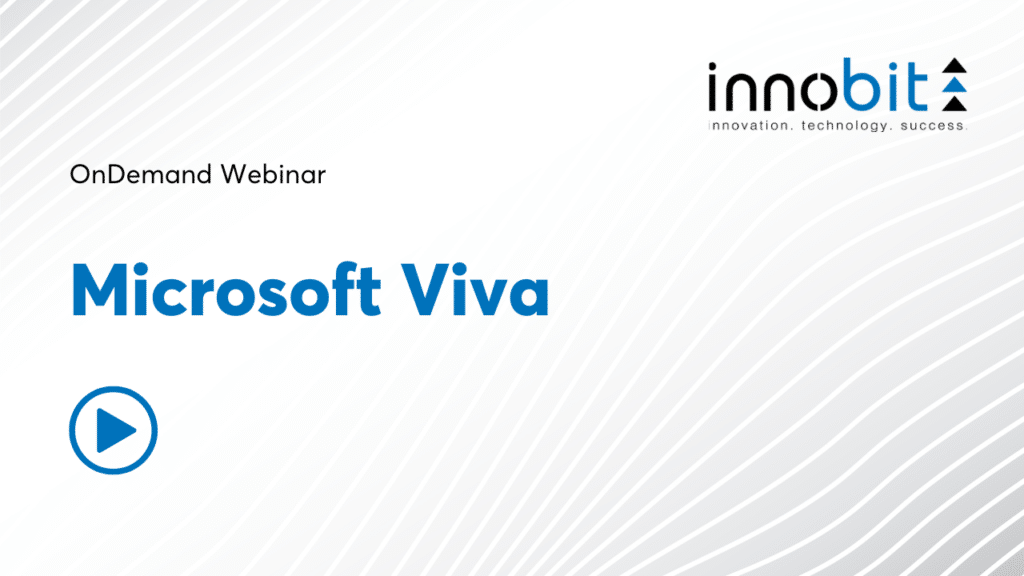 innobit
innovation. technology. success.

OnDemand Webinar

Microsoft Viva